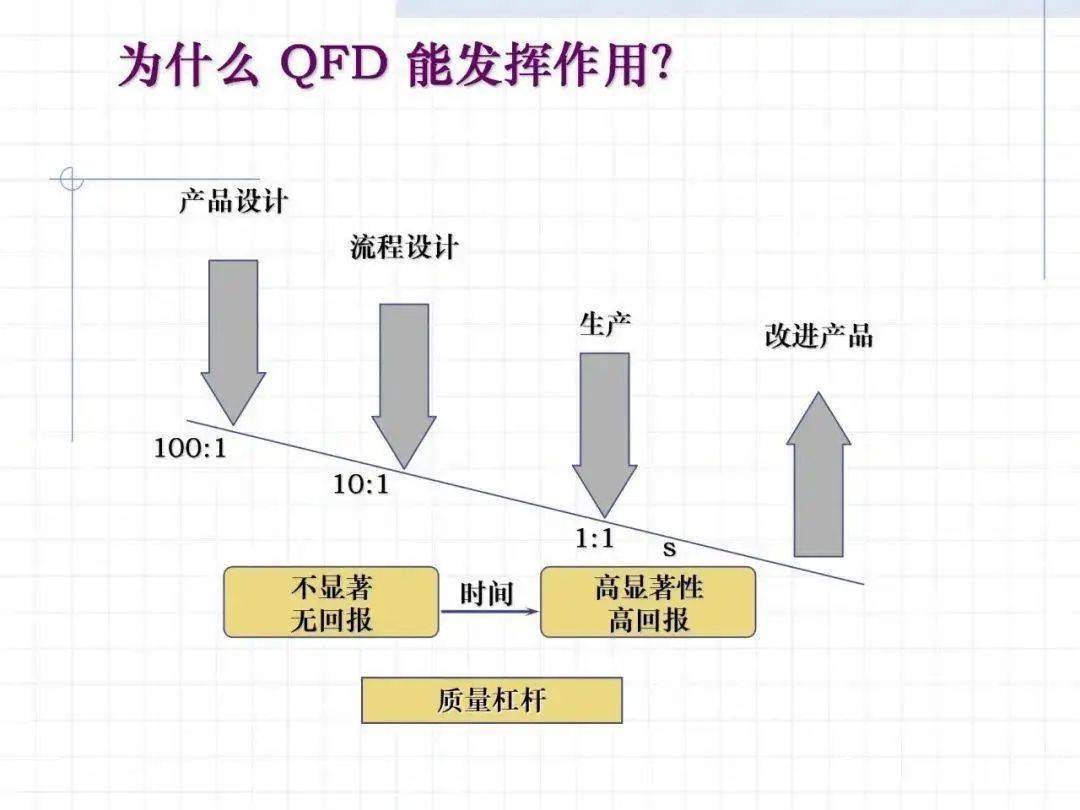 为什么 QFD 能发挥作用?

产品设计

流程设计

生产

改进产品

100:1

10:1

1:1

s

不显著
无回报

时间

高显著性
高回报

质量杠杆